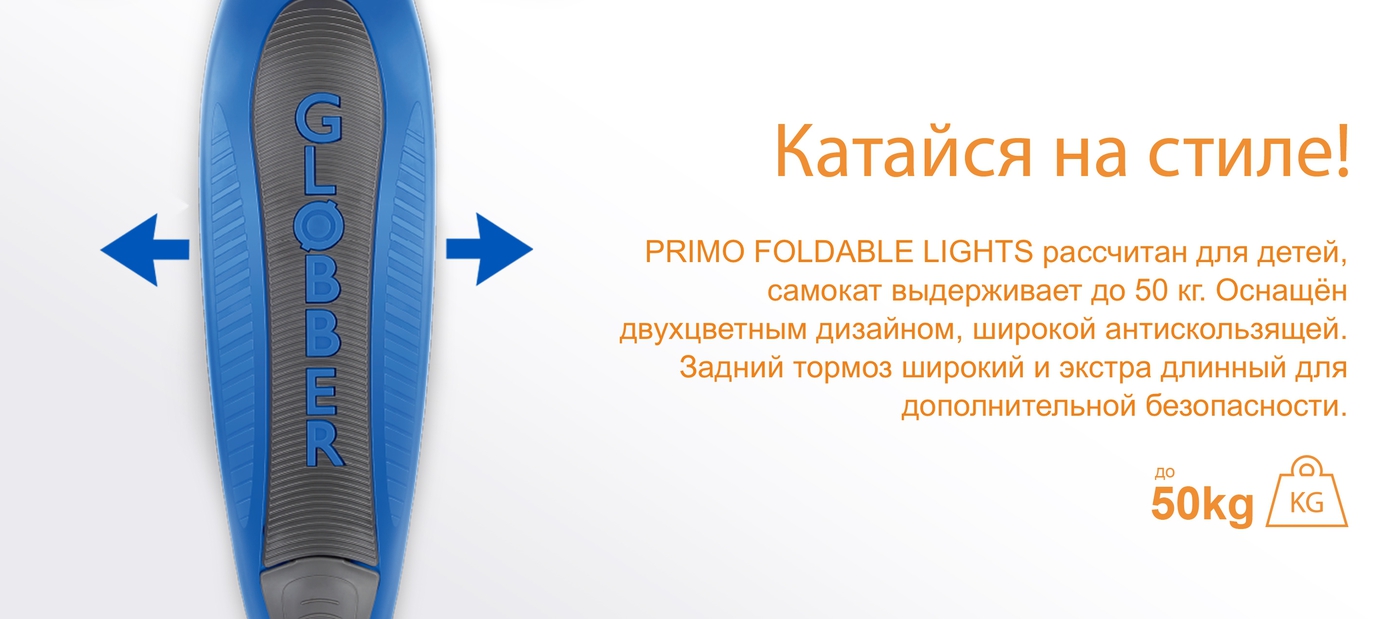 GLOBBER

Катайся на стиле!

PRIMO FOLDABLE LIGHTS рассчитан для детей, самокат выдерживает до 50 кг. Оснащён двухцветным дизайном, широкой антискользящей. Задний тормоз широкий и экстра длинный для дополнительной безопасности.

до
50kg
KG